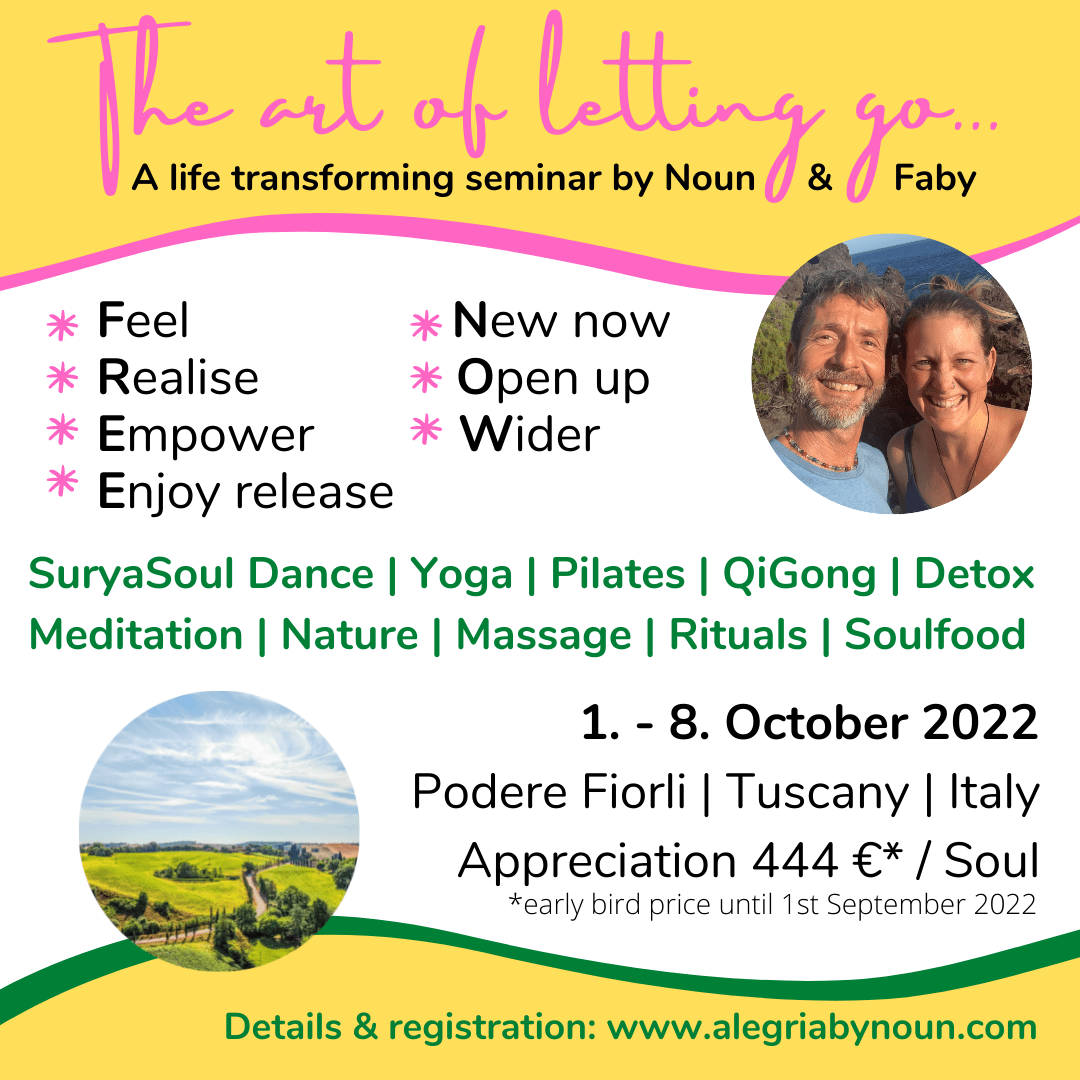 The art of letting go...
A life transforming seminar by Noun & Faby

* Feel
* Realise
* Empower
* Enjoy release

* New now
* Open up
* Wider

SuryaSoul Dance | Yoga | Pilates | QiGong | Detox
Meditation | Nature | Massage | Rituals | Soulfood

1. - 8. October 2022
Podere Fiorli | Tuscany | Italy
Appreciation 444 €* / Soul
*early bird price until 1st September 2022

Details & registration: www.alegriabynoun.com